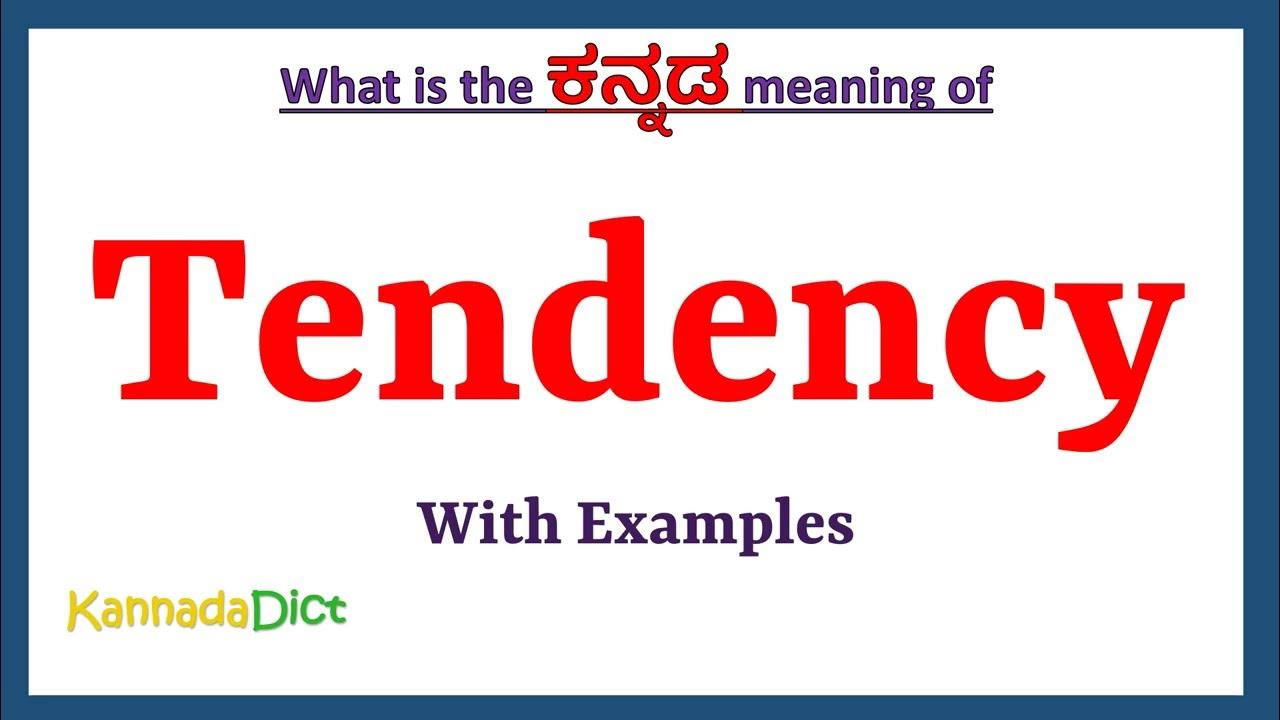 What is the ಕನ್ನಡ meaning of

Tendency

With Examples

KannadaDict